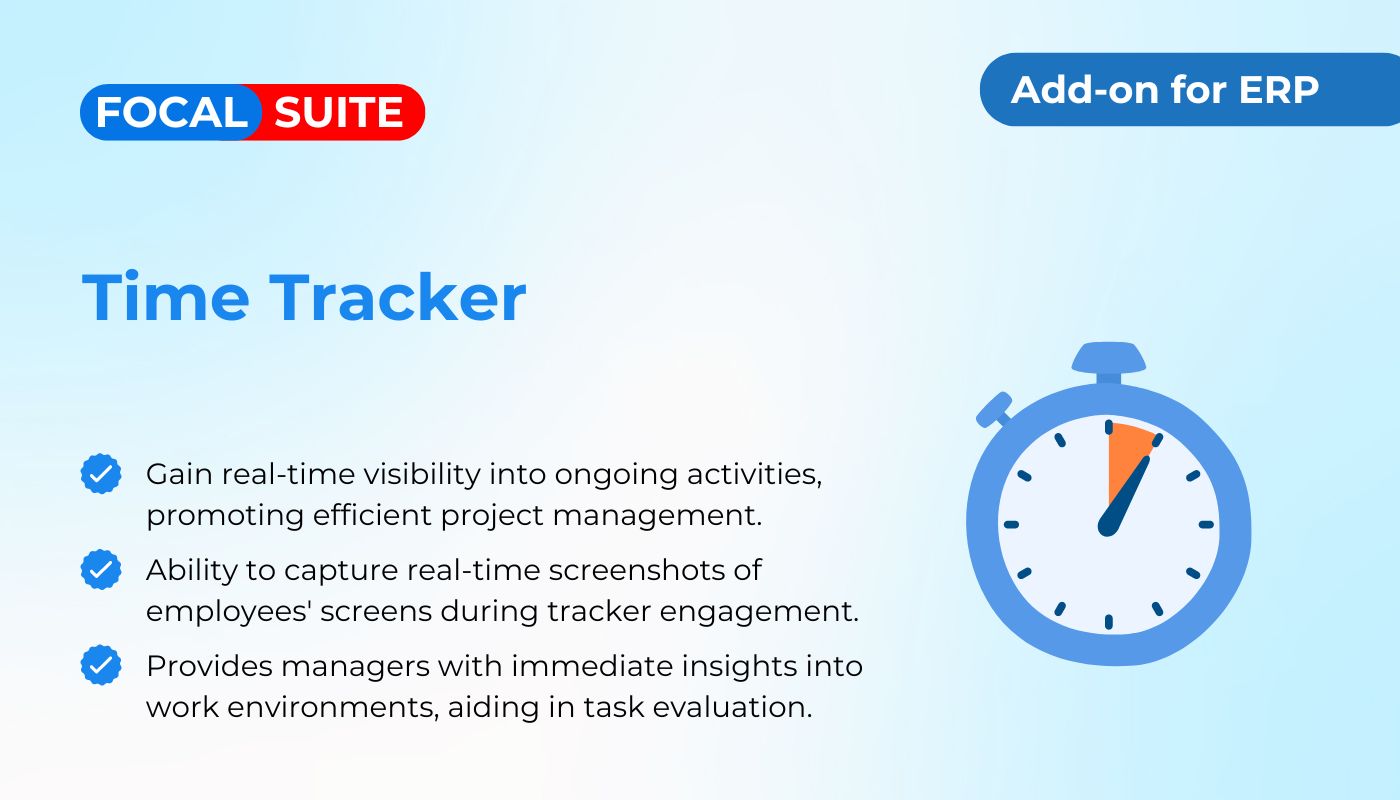 FOCAL SUITE

Add-on for ERP

Time Tracker

Gain real-time visibility into ongoing activities, promoting efficient project management.

Ability to capture real-time screenshots of employees' screens during tracker engagement.

Provides managers with immediate insights into work environments, aiding in task evaluation.